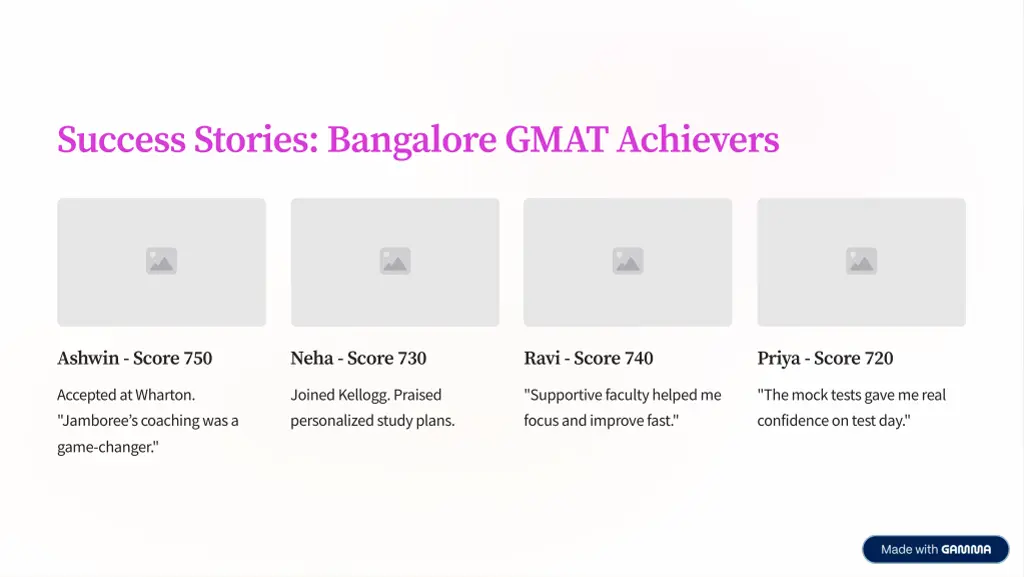 Success Stories: Bangalore GMAT Achievers

Ashwin - Score 750

Accepted at Wharton. "Jamboree's coaching was a game-changer."

Neha - Score 730

Joined Kellogg. Praised personalized study plans.

Ravi - Score 740

"Supportive faculty helped me focus and improve fast."

Priya - Score 720

"The mock tests gave me real confidence on test day."

Made with GAMMA